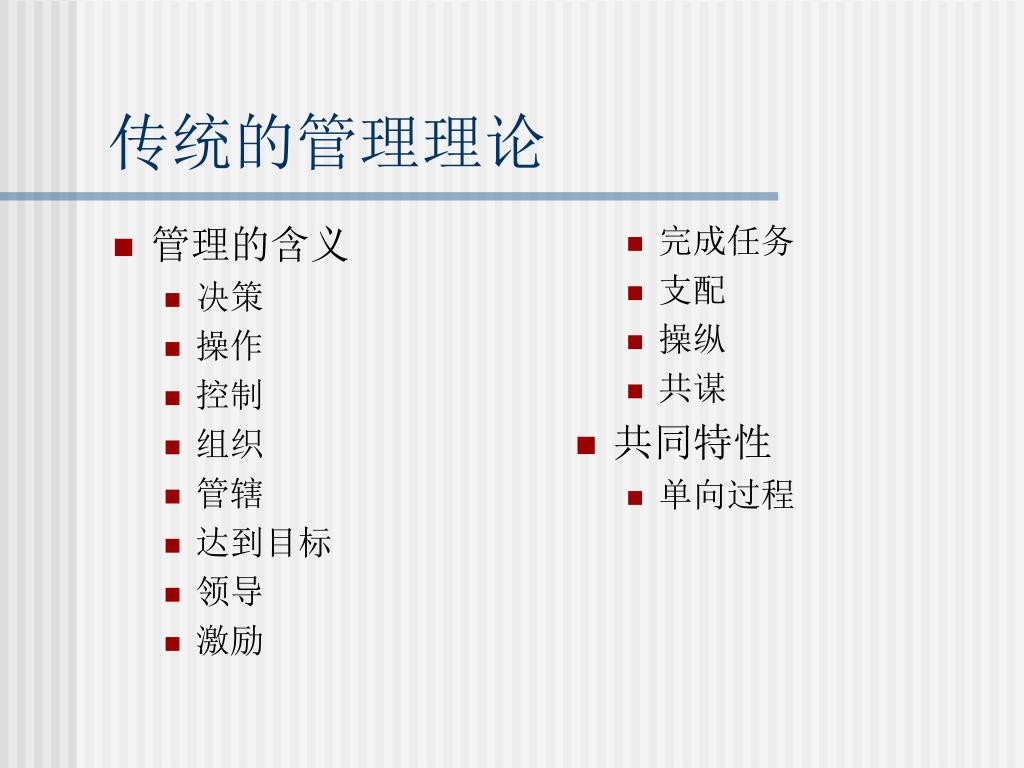 传统的管理理论

管理的含义

决策

操作

控制

组织

管辖

达到目标

领导

激励

完成任务

支配

操纵

共谋

共同特性

单向过程